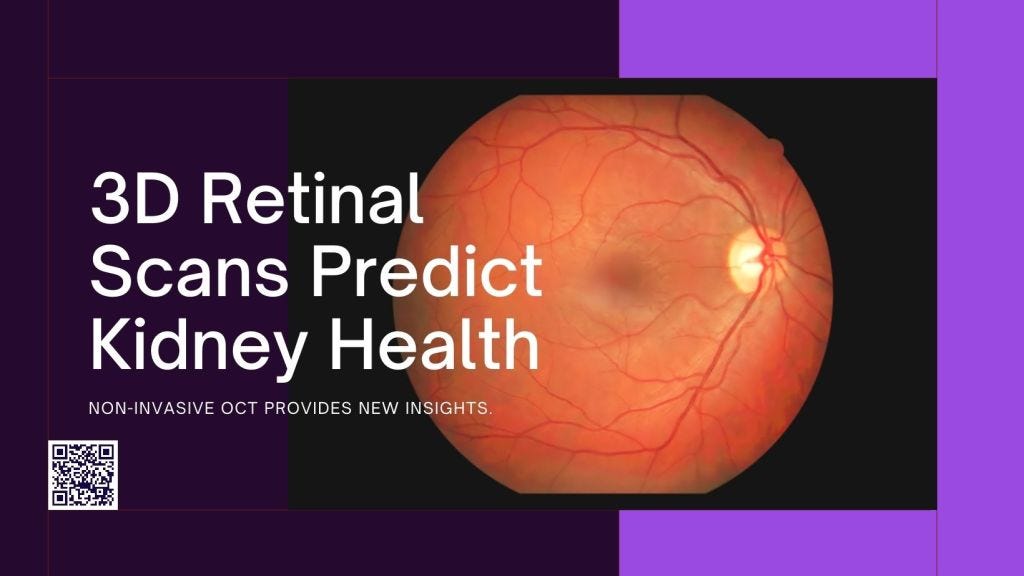 3D Retinal Scans Predict Kidney Health

NON-INVASIVE OCT PROVIDES NEW INSIGHTS.